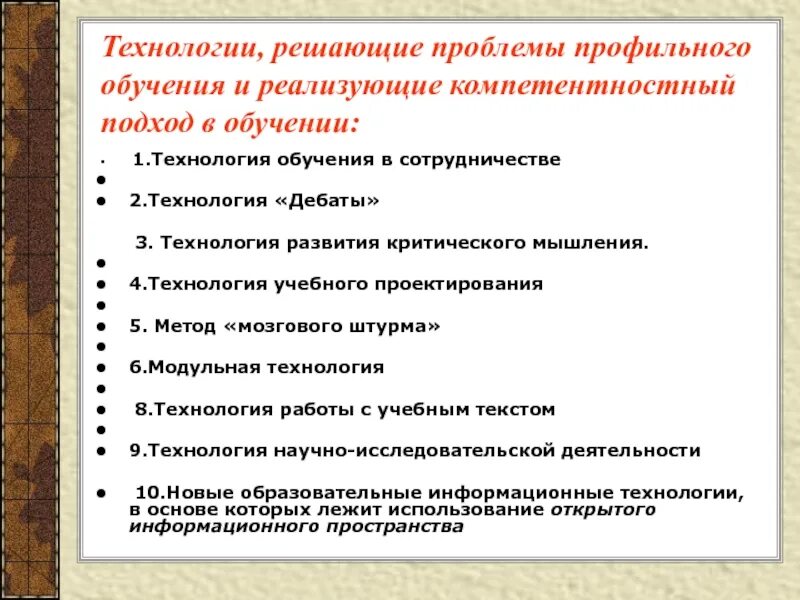 Технологии, решающие проблемы профильного обучения и реализующие компетентностный подход в обучении:

1.Технология обучения в сотрудничестве

2.Технология «Дебаты»

3. Технология развития критического мышления.

4.Технология учебного проектирования

5. Метод «мозгового штурма»

6.Модульная технология

8.Технология работы с учебным текстом

9.Технология научно-исследовательской деятельности

10.Новые образовательные информационные технологии, в основе которых лежит использование открытого информационного пространства